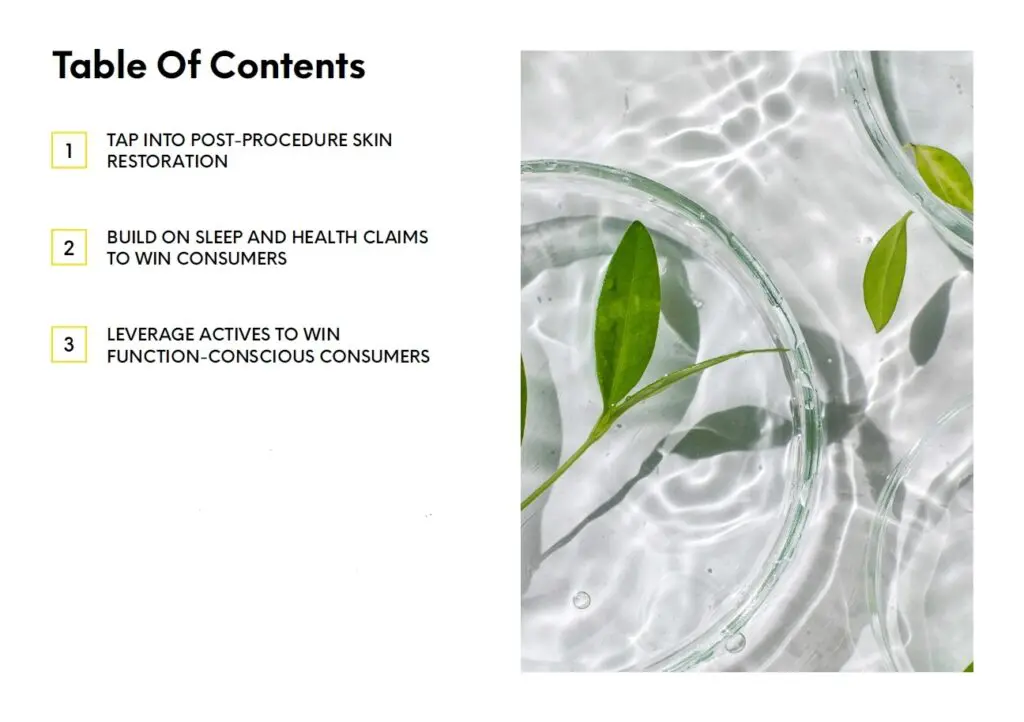 Table Of Contents

1 TAP INTO POST-PROCEDURE SKIN RESTORATION

2 BUILD ON SLEEP AND HEALTH CLAIMS TO WIN CONSUMERS

3 LEVERAGE ACTIVES TO WIN FUNCTION-CONSCIOUS CONSUMERS